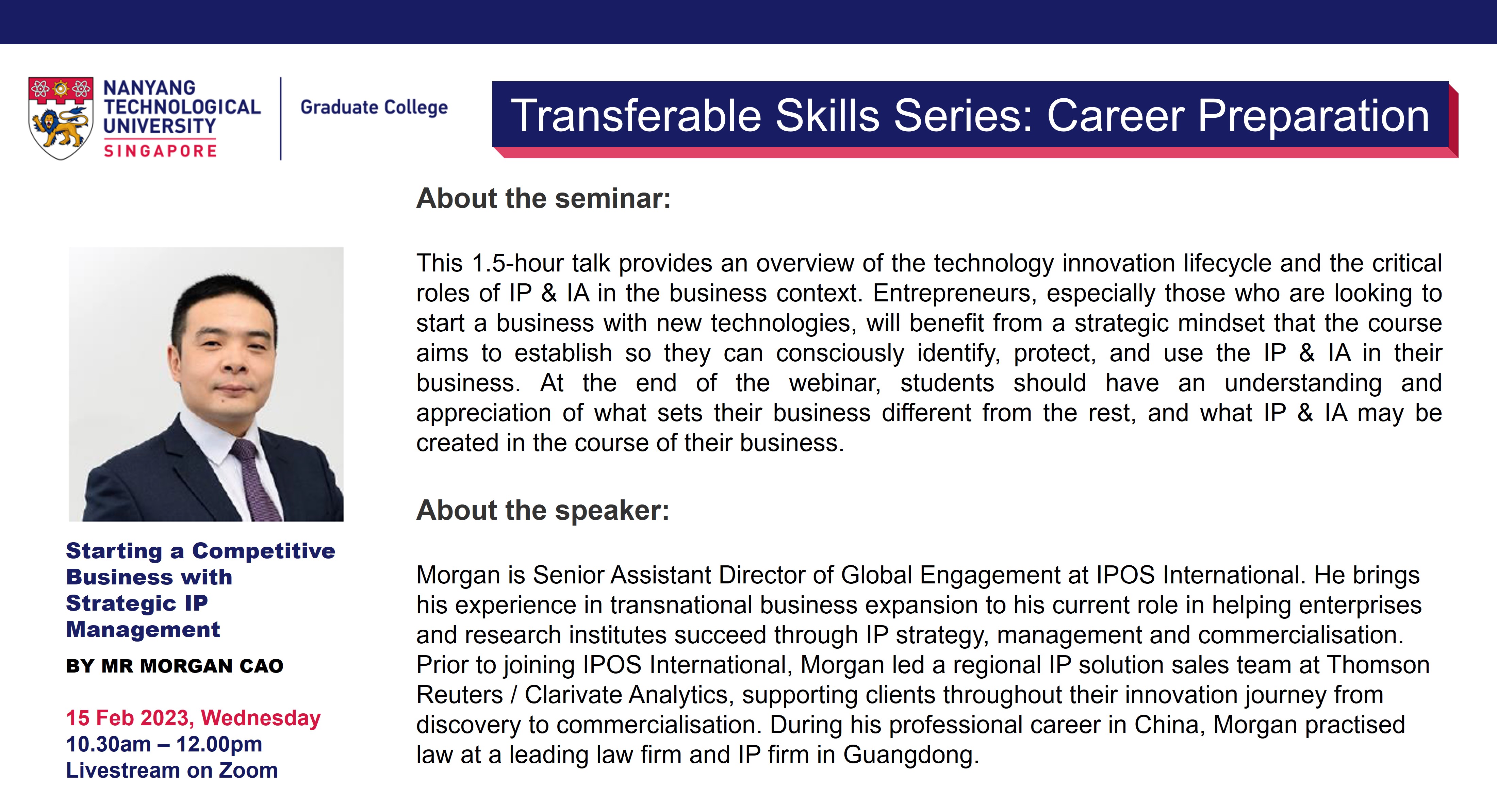 NANYANG TECHNOLOGICAL UNIVERSITY SINGAPORE

Graduate College

Transferable Skills Series: Career Preparation

Starting a Competitive Business with Strategic IP Management

BY MR MORGAN CAO

15 Feb 2023, Wednesday
10.30am – 12.00pm
Livestream on Zoom

About the seminar:

This 1.5-hour talk provides an overview of the technology innovation lifecycle and the critical roles of IP & IA in the business context. Entrepreneurs, especially those who are looking to start a business with new technologies, will benefit from a strategic mindset that the course aims to establish so they can consciously identify, protect, and use the IP & IA in their business. At the end of the webinar, students should have an understanding and appreciation of what sets their business different from the rest, and what IP & IA may be created in the course of their business.

About the speaker:

Morgan is Senior Assistant Director of Global Engagement at IPOS International. He brings his experience in transnational business expansion to his current role in helping enterprises and research institutes succeed through IP strategy, management and commercialisation. Prior to joining IPOS International, Morgan led a regional IP solution sales team at Thomson Reuters / Clarivate Analytics, supporting clients throughout their innovation journey from discovery to commercialisation. During his professional career in China, Morgan practised law at a leading law firm and IP firm in Guangdong.